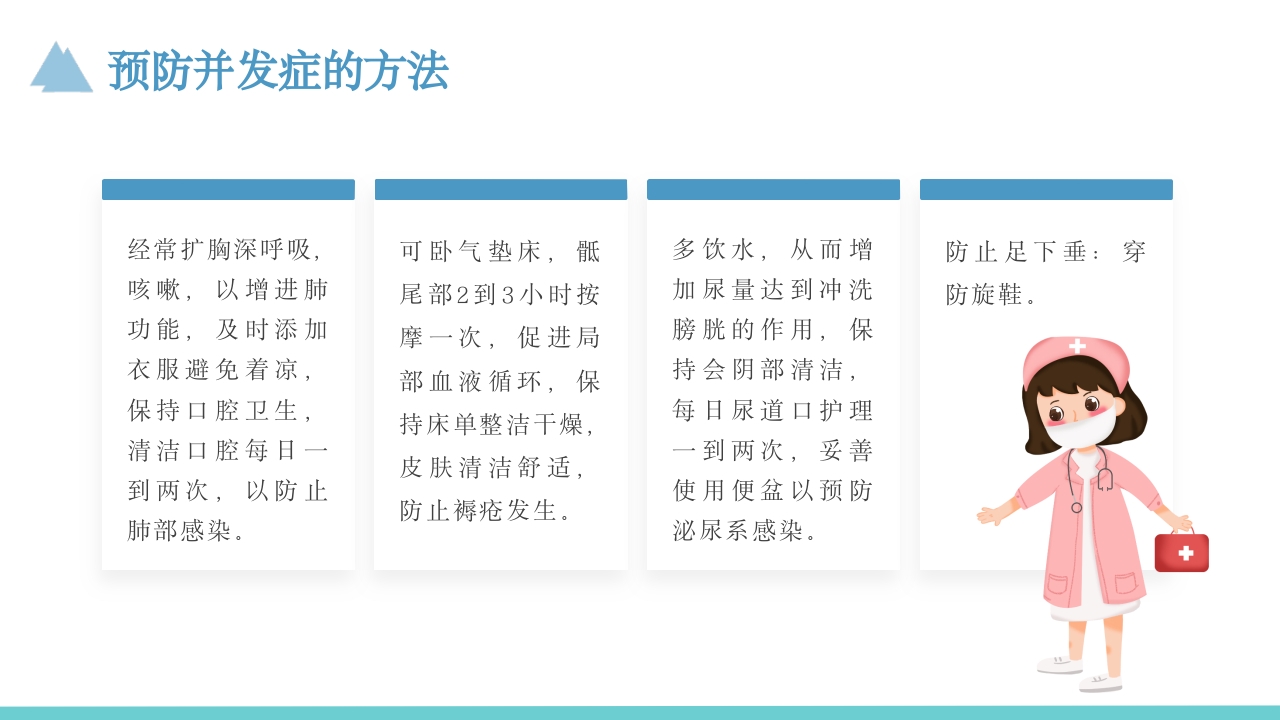 预防并发症的方法

经常扩胸深呼吸，咳嗽，以增进肺功能，及时添加衣服避免着凉，保持口腔卫生，清洁口腔每日一到两次，以防止肺部感染。

可卧气垫床，骶尾部2到3小时按摩一次，促进局部血液循环，保持床单整洁干燥，皮肤清洁舒适，防止褥疮发生。

多饮水，从而增加尿量达到冲洗膀胱的作用，保持会阴部清洁，每日尿道口护理一到两次，妥善使用便盆以预防泌尿系感染。

防止足下垂：穿防旋鞋。